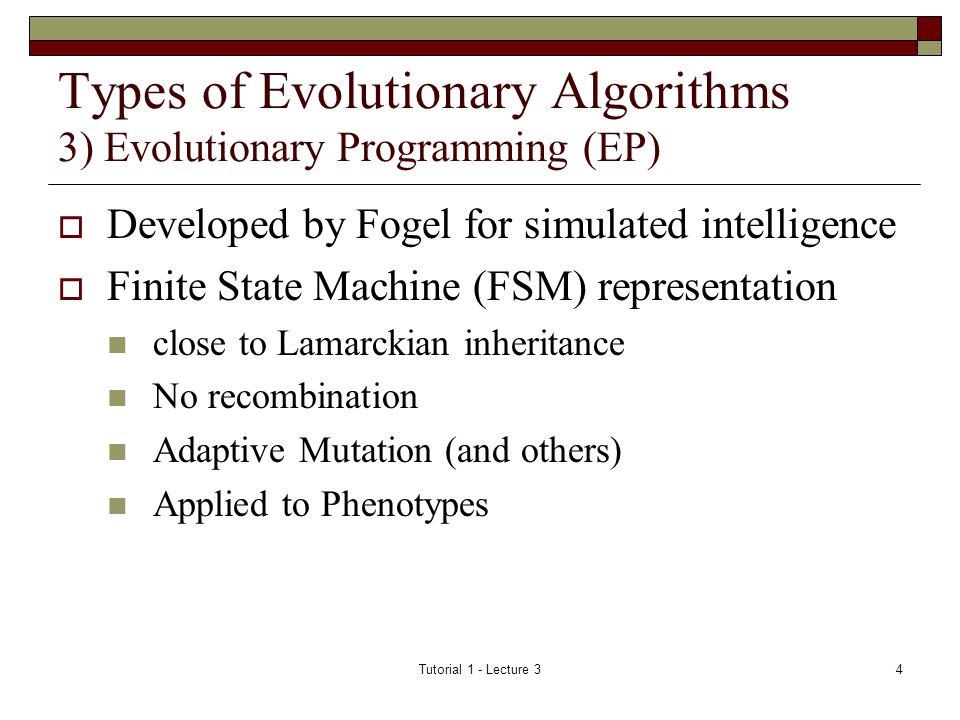 Types of Evolutionary Algorithms
3) Evolutionary Programming (EP)

Developed by Fogel for simulated intelligence

Finite State Machine (FSM) representation

close to Lamarckian inheritance

No recombination

Adaptive Mutation (and others)

Applied to Phenotypes

Tutorial 1 - Lecture 3

4